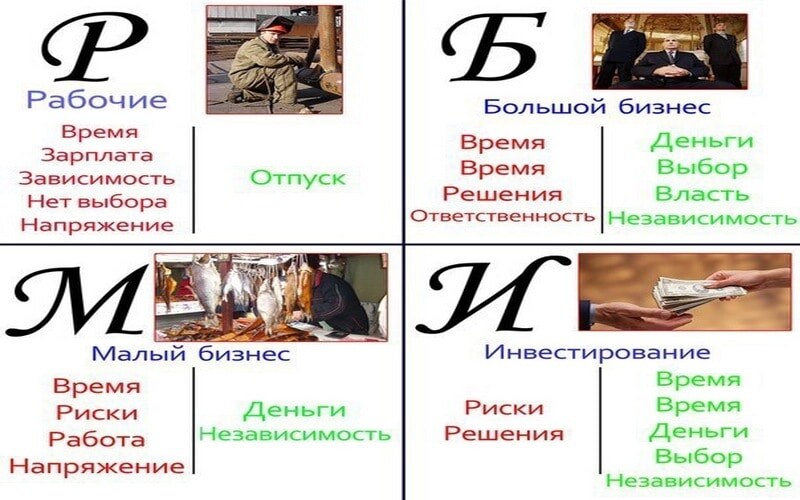 Р

Рабочие

Время
Зарплата
Зависимость
Нет выбора
Напряжение

Отпуск

Б

Большой бизнес

Время
Время
Решения
Ответственность

Деньги
Выбор
Власть
Независимость

М

Малый бизнес

Время
Риски
Работа
Напряжение

Деньги
Независимость

И

Инвестирование

Риски
Решения

Время
Время
Деньги
Выбор
Независимость